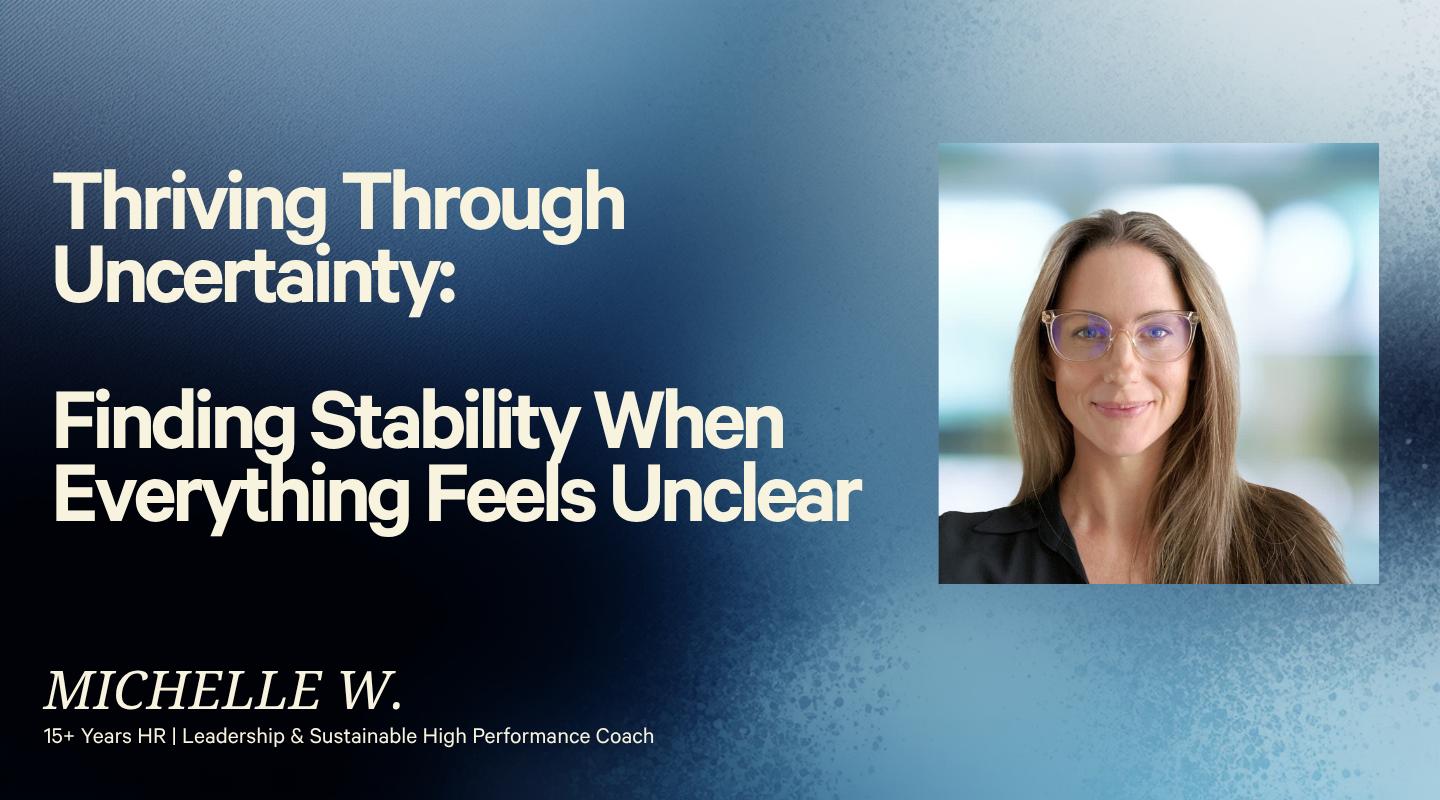 Thriving Through Uncertainty:

Finding Stability When Everything Feels Unclear

MICHELLE W.
15+ Years HR | Leadership & Sustainable High Performance Coach